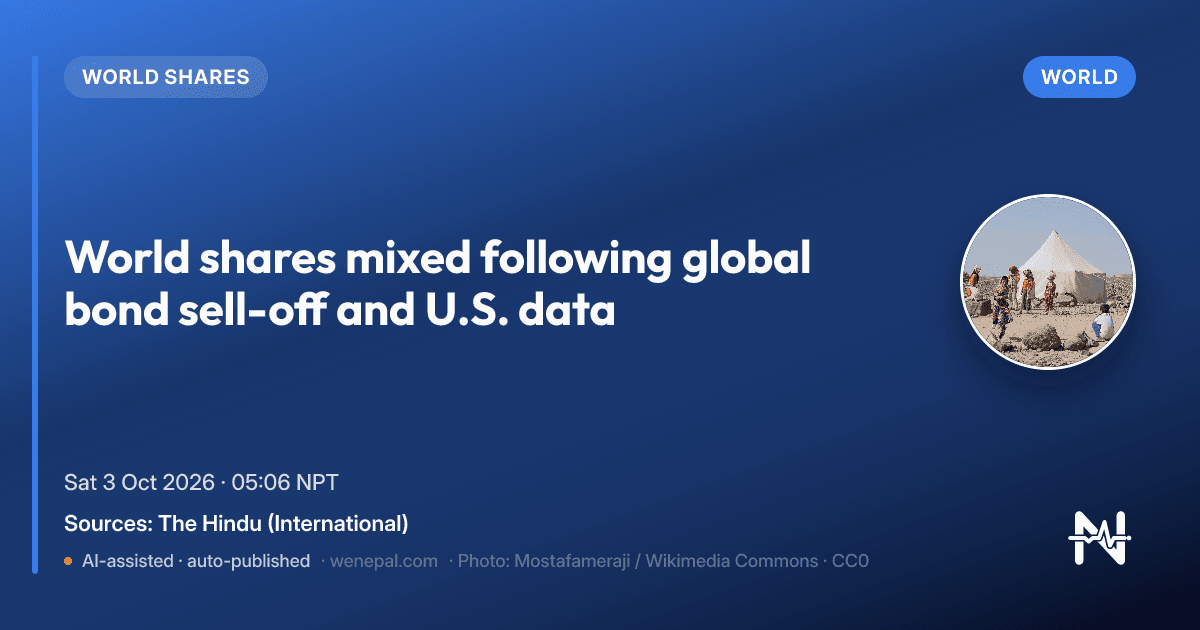 WORLD SHARES

WORLD

World shares mixed following global bond sell-off and U.S. data

Sat 3 Oct 2026 · 05:06 NPT

Sources: The Hindu (International)

• AI-assisted · auto-published · wenepal.com · Photo: Mostafameraji / Wikimedia Commons · CC0